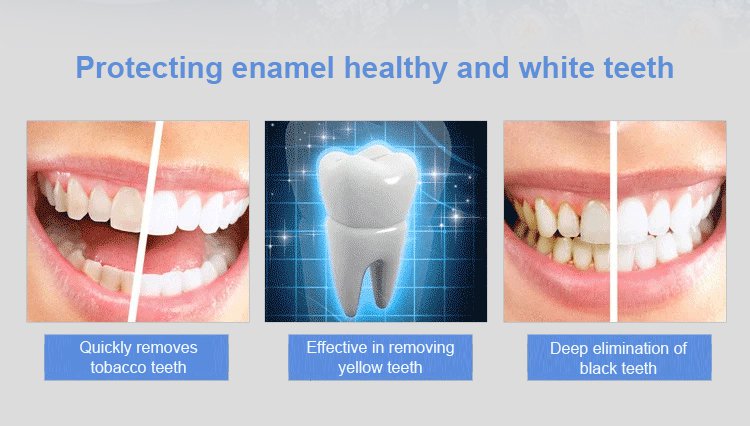 Protecting enamel healthy and white teeth

Quickly removes tobacco teeth

Effective in removing yellow teeth

Deep elimination of black teeth